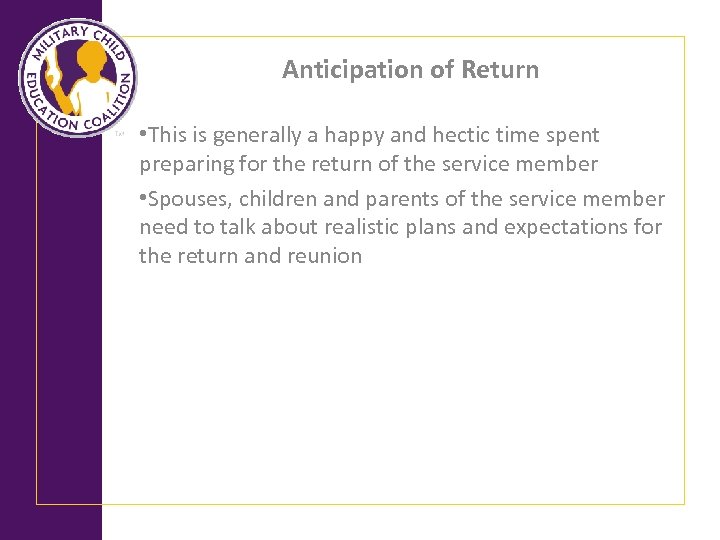 MILITARY CHILD EDUCATION COALITION
TM

Anticipation of Return

•This is generally a happy and hectic time spent preparing for the return of the service member

•Spouses, children and parents of the service member need to talk about realistic plans and expectations for the return and reunion